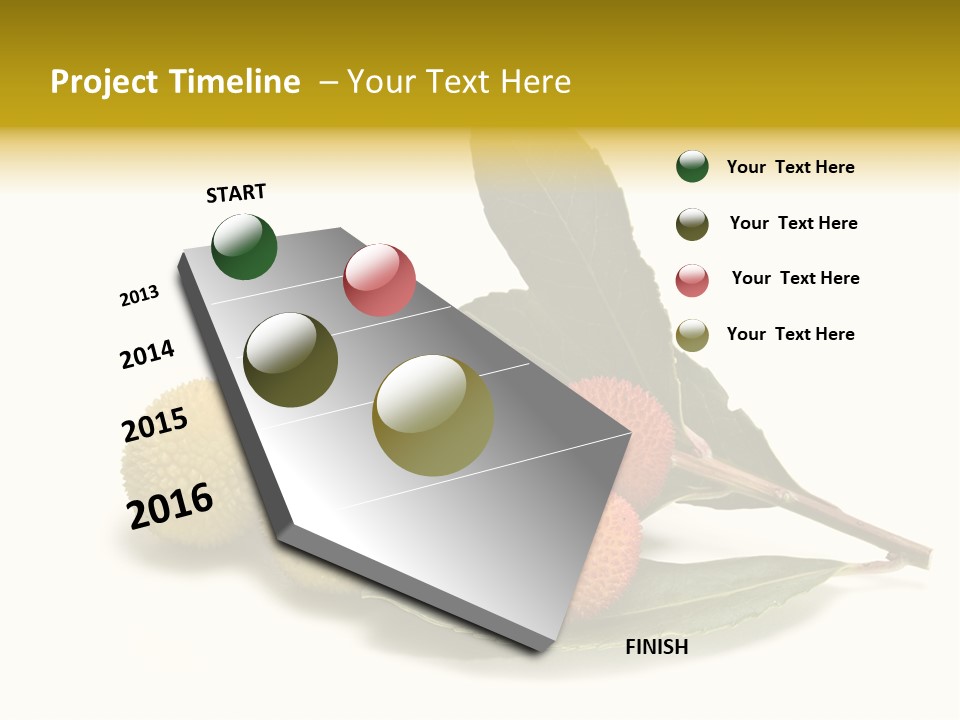 Project Timeline – Your Text Here

START

2013

2014

2015

2016

FINISH

Your Text Here

Your Text Here

Your Text Here

Your Text Here